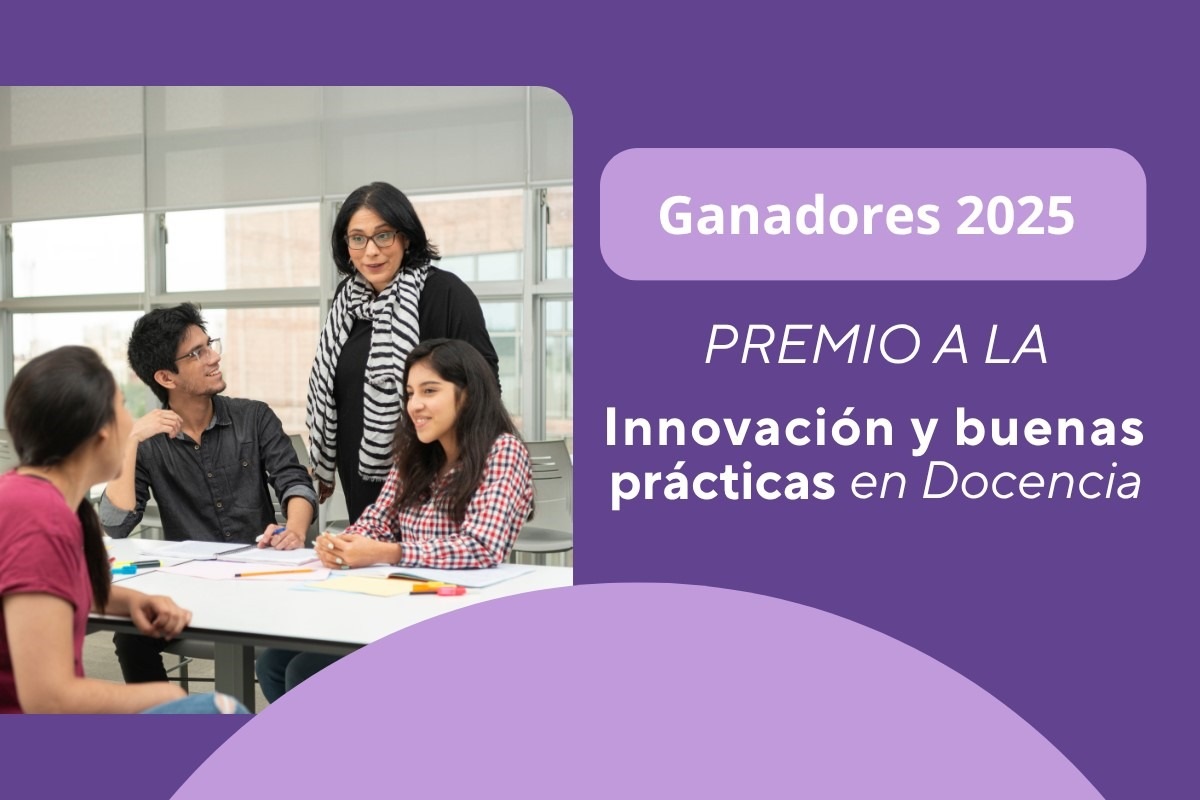 Ganadores 2025

PREMIO A LA

Innovación y buenas prácticas en Docencia